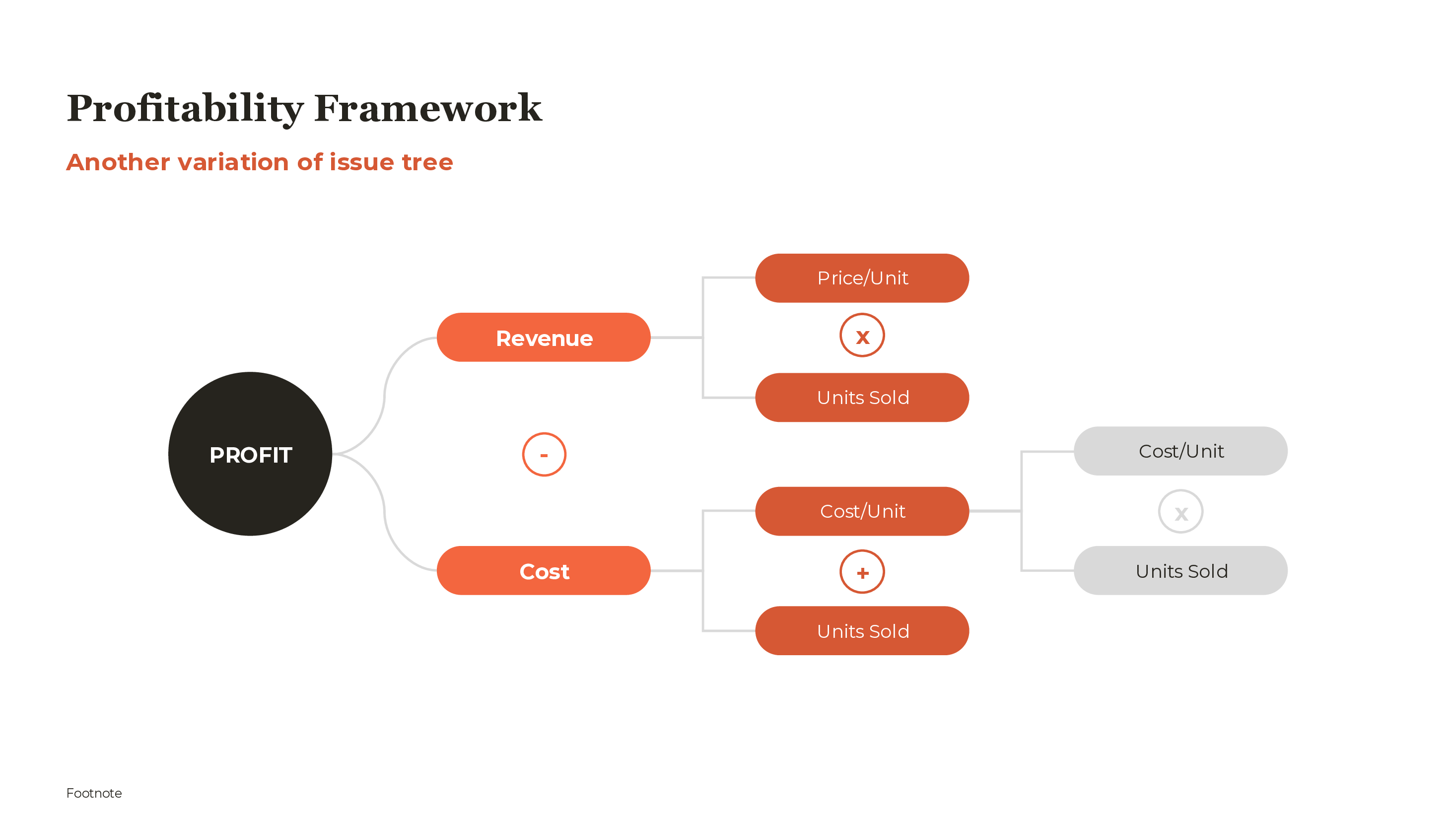 Profitability Framework

Another variation of issue tree

PROFIT

Revenue

-

Cost

Price/Unit

x

Units Sold

Cost/Unit

+

Units Sold

Cost/Unit

x

Units Sold

Footnote